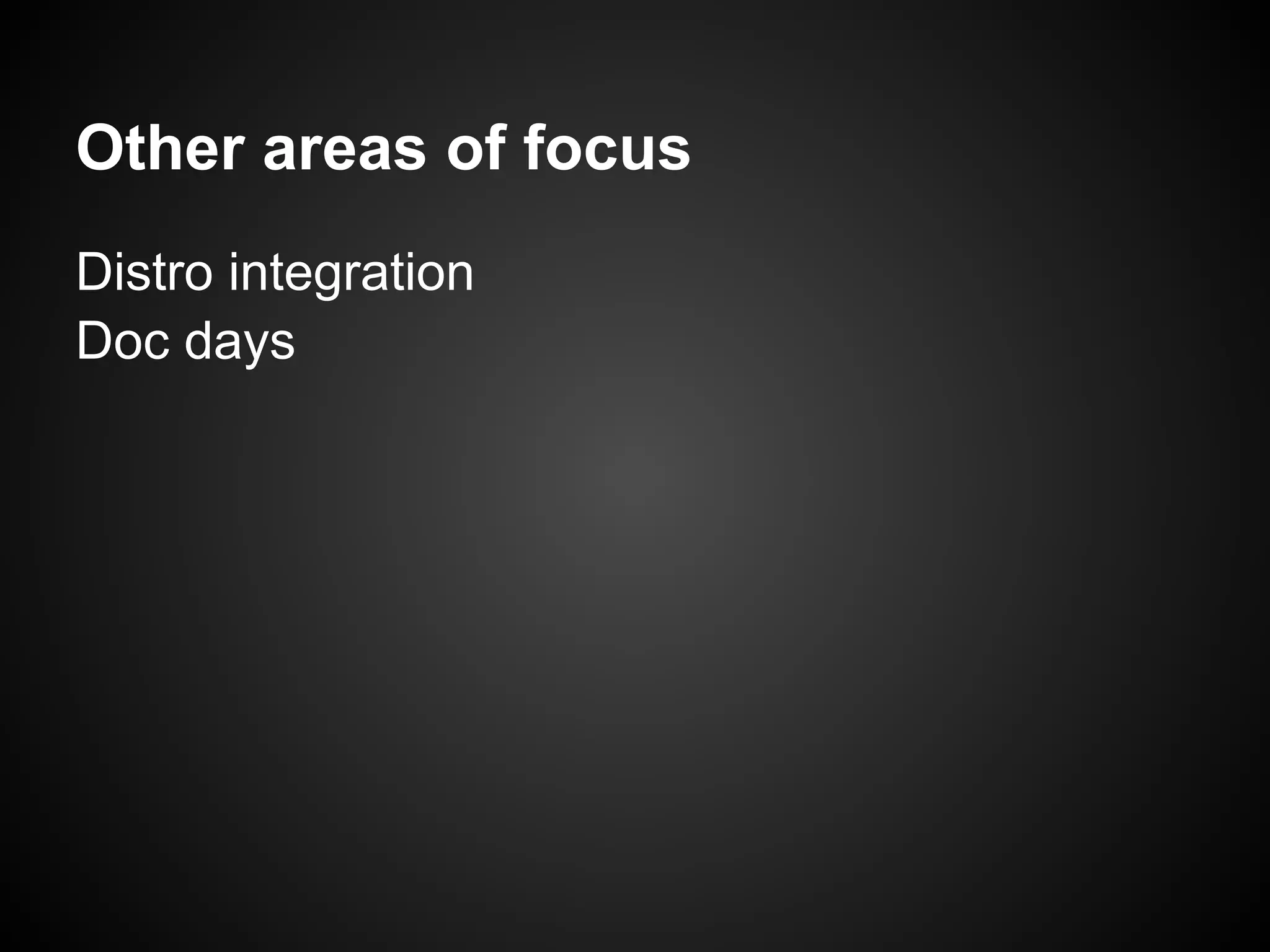 Other areas of focus

Distro integration
Doc days